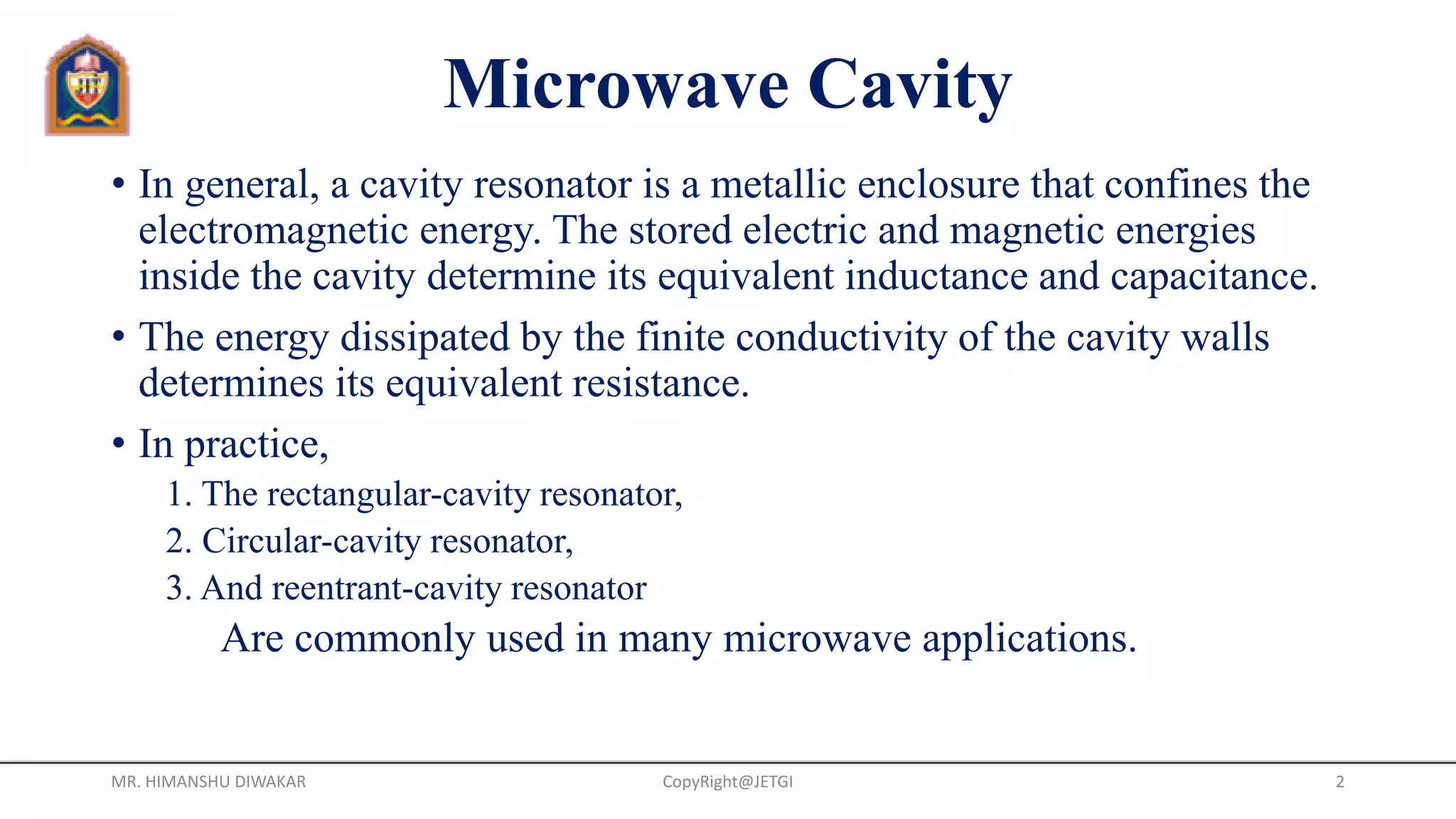 Microwave Cavity

• In general, a cavity resonator is a metallic enclosure that confines the electromagnetic energy. The stored electric and magnetic energies inside the cavity determine its equivalent inductance and capacitance.

• The energy dissipated by the finite conductivity of the cavity walls determines its equivalent resistance.

• In practice,

1. The rectangular-cavity resonator,
2. Circular-cavity resonator,
3. And reentrant-cavity resonator

Are commonly used in many microwave applications.

MR. HIMANSHU DIWAKAR CopyRight@JETGI 2